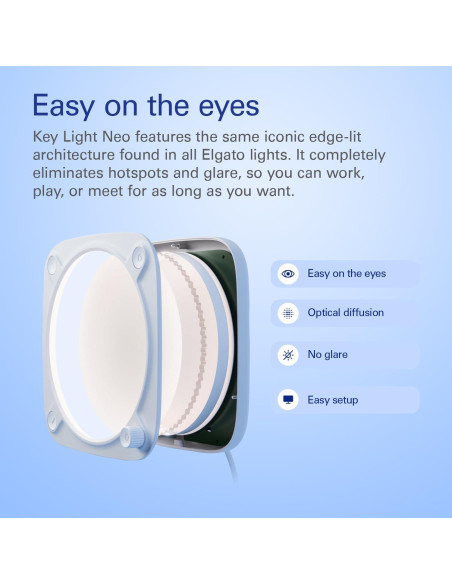 Easy on the eyes

Key Light Neo features the same iconic edge-lit architecture found in all Elgato lights. It completely eliminates hotspots and glare, so you can work, play, or meet for as long as you want.

Easy on the eyes

Optical diffusion

No glare

Easy setup